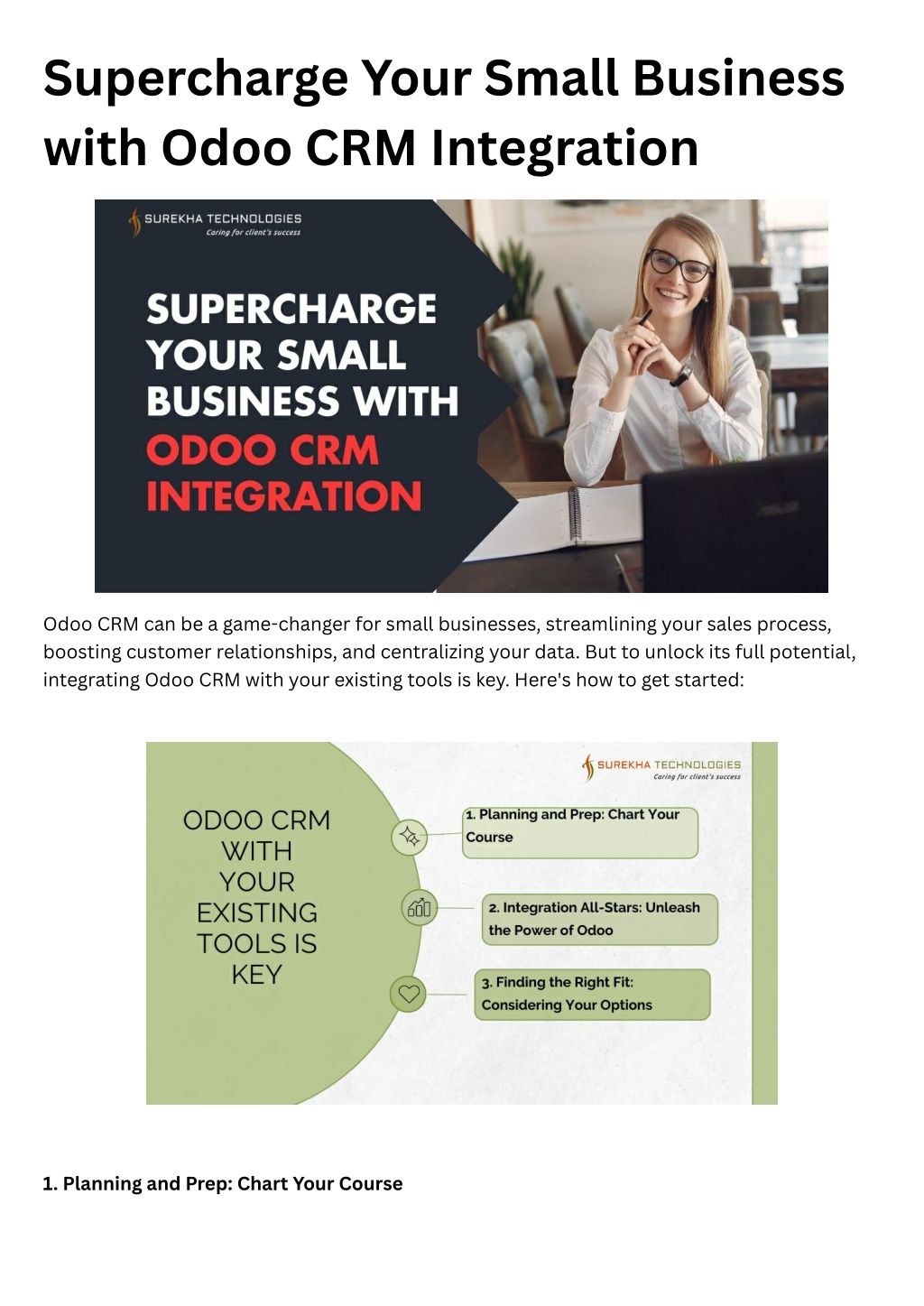 Supercharge Your Small Business with Odoo CRM Integration

SUREKHA TECHNOLOGIES
Caring for client's success

SUPERCHARGE YOUR SMALL BUSINESS WITH ODOO CRM INTEGRATION

Odoo CRM can be a game-changer for small businesses, streamlining your sales process, boosting customer relationships, and centralizing your data. But to unlock its full potential, integrating Odoo CRM with your existing tools is key. Here's how to get started:

SUREKHA TECHNOLOGIES
Caring for client's success

ODOO CRM WITH YOUR EXISTING TOOLS IS KEY

1. Planning and Prep: Chart Your Course

2. Integration All-Stars: Unleash the Power of Odoo

3. Finding the Right Fit: Considering Your Options

1. Planning and Prep: Chart Your Course